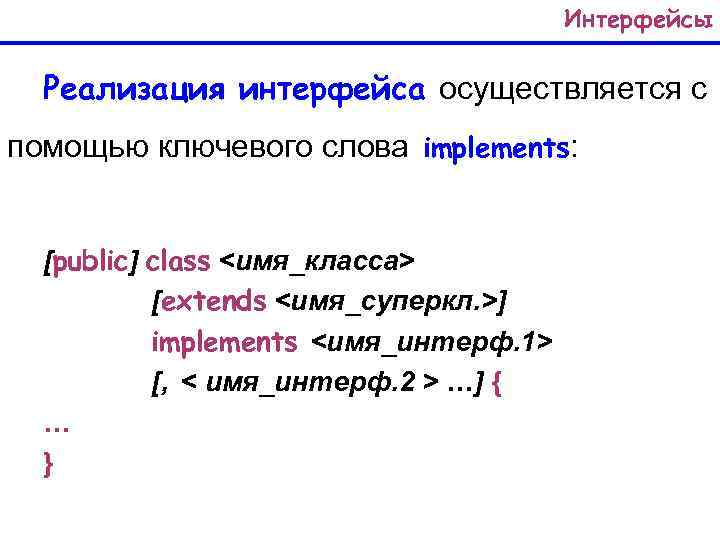 Интерфейсы

Реализация интерфейса осуществляется с помощью ключевого слова implements:

[public] class <имя_класса>
[extends <имя_суперкл.>]
implements <имя_интерф.1>
[, < имя_интерф.2 > …] {
…
}